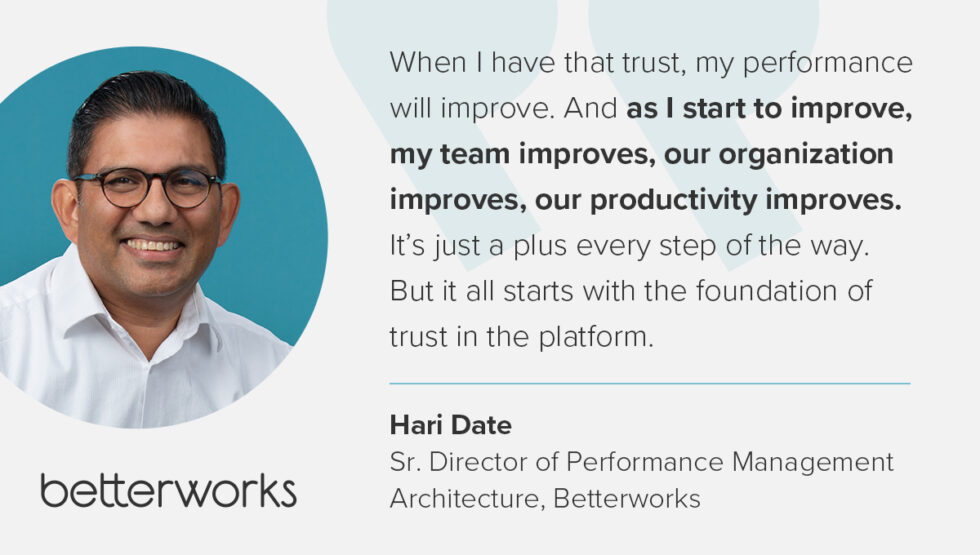 When I have that trust, my performance will improve. And as I start to improve, my team improves, our organization improves, our productivity improves. It's just a plus every step of the way. But it all starts with the foundation of trust in the platform.

Hari Date
Sr. Director of Performance Management Architecture, Betterworks

betterworks